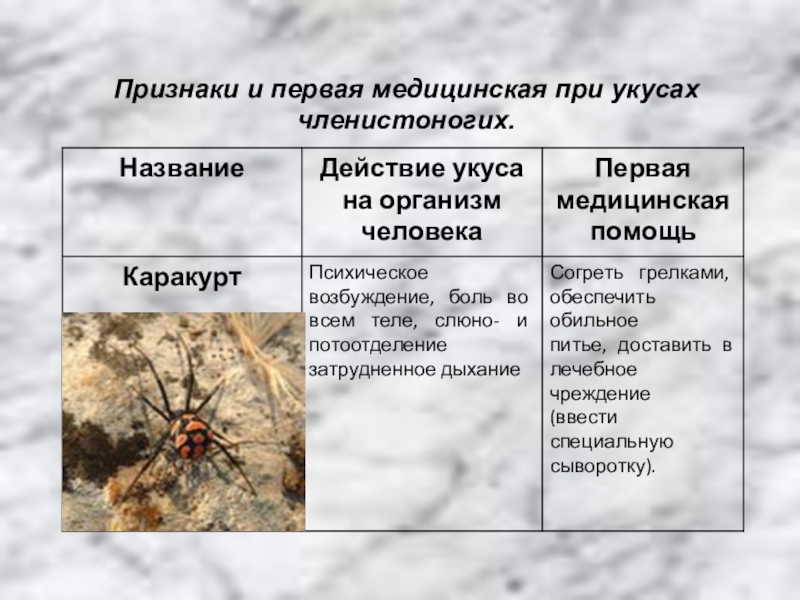 Признаки и первая медицинская при укусах членистоногих.

| Название | Действие укуса на организм человека | Первая медицинская помощь |
|---|---|---|
| Каракурт | Психическое возбуждение, боль во всем теле, слюно- и потоотделение затрудненное дыхание | Согреть грелками, обеспечить обильное питье, доставить в лечебное чреждение (ввести специальную сыворотку). |